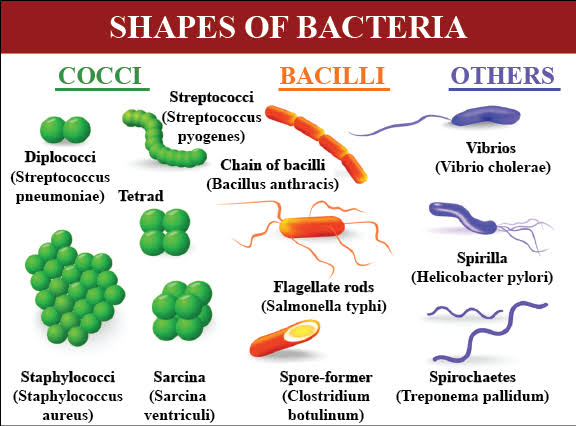 SHAPES OF BACTERIA

COCCI

Diplococci (Streptococcus pneumoniae)

Streptococci (Streptococcus pyogenes)

Tetrad

Staphylococci (Staphylococcus aureus)

Sarcina (Sarcina ventriculi)

BACILLI

Chain of bacilli (Bacillus anthracis)

Flagellate rods (Salmonella typhi)

Spore-former (Clostridium botulinum)

OTHERS

Vibrios (Vibrio cholerae)

Spirilla (Helicobacter pylori)

Spirochaetes (Treponema pallidum)